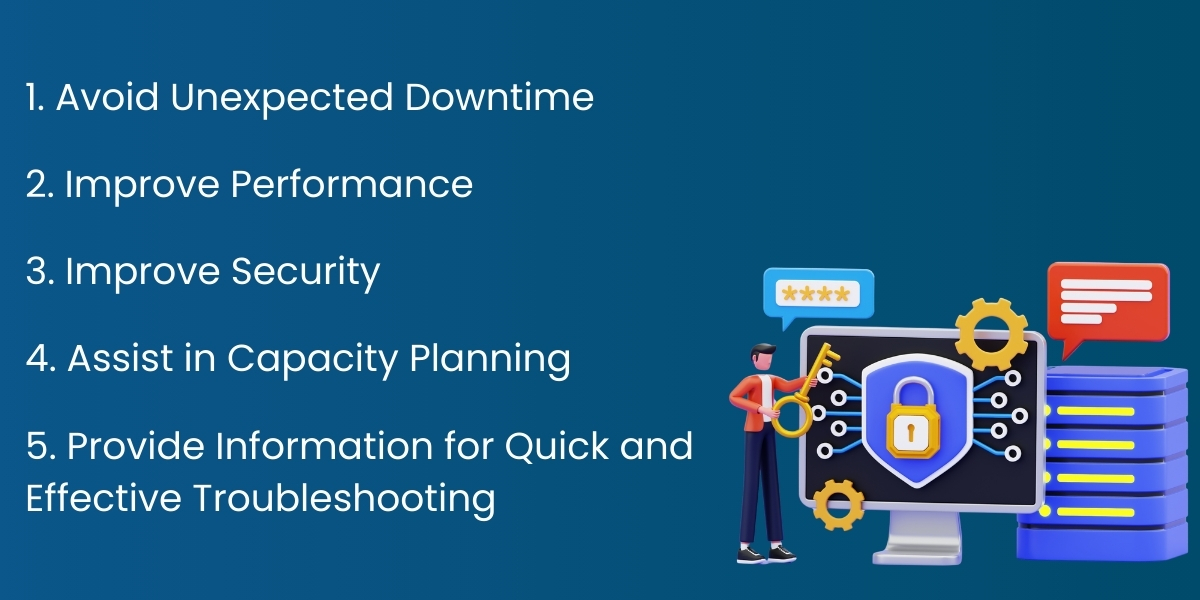 1. Avoid Unexpected Downtime

2. Improve Performance

3. Improve Security

4. Assist in Capacity Planning

5. Provide Information for Quick and Effective Troubleshooting

****